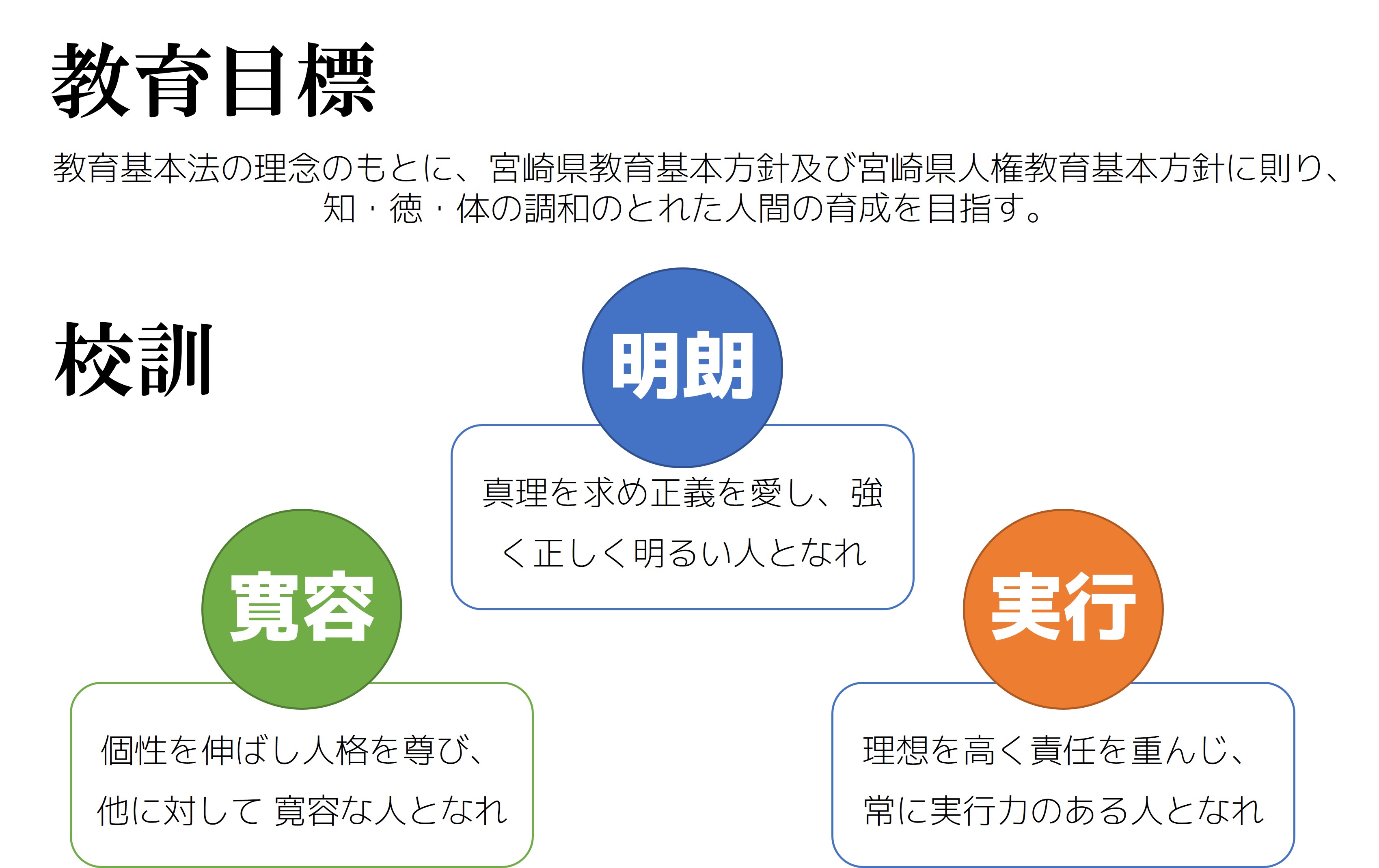 教育目標

教育基本法の理念のもとに、宮崎県教育基本方針及び宮崎県人権教育基本方針に則り、知・徳・体の調和のとれた人間の育成を目指す。

校訓

明朗

真理を求め正義を愛し、強く正しく明るい人となれ

寛容

個性を伸ばし人格を尊び、他に対して 寛容な人となれ

実行

理想を高く責任を重んじ、常に実行力のある人となれ